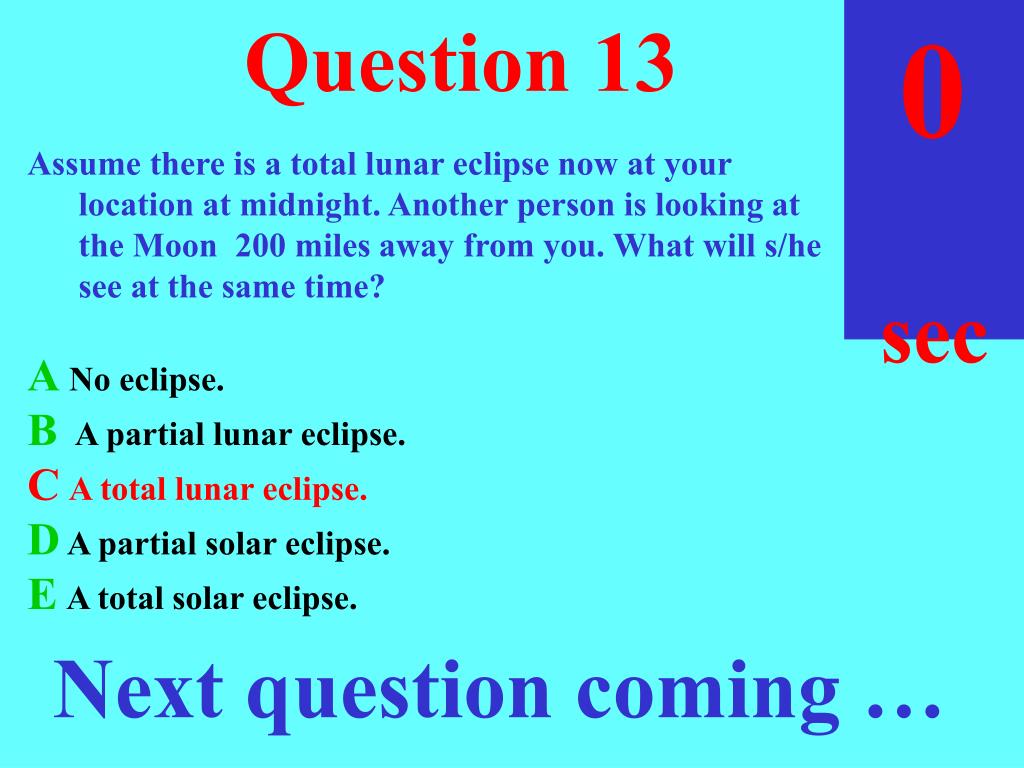 Question 13

0

sec

Assume there is a total lunar eclipse now at your location at midnight. Another person is looking at the Moon 200 miles away from you. What will s/he see at the same time?

A No eclipse.
B A partial lunar eclipse.
C A total lunar eclipse.
D A partial solar eclipse.
E A total solar eclipse.

Next question coming …